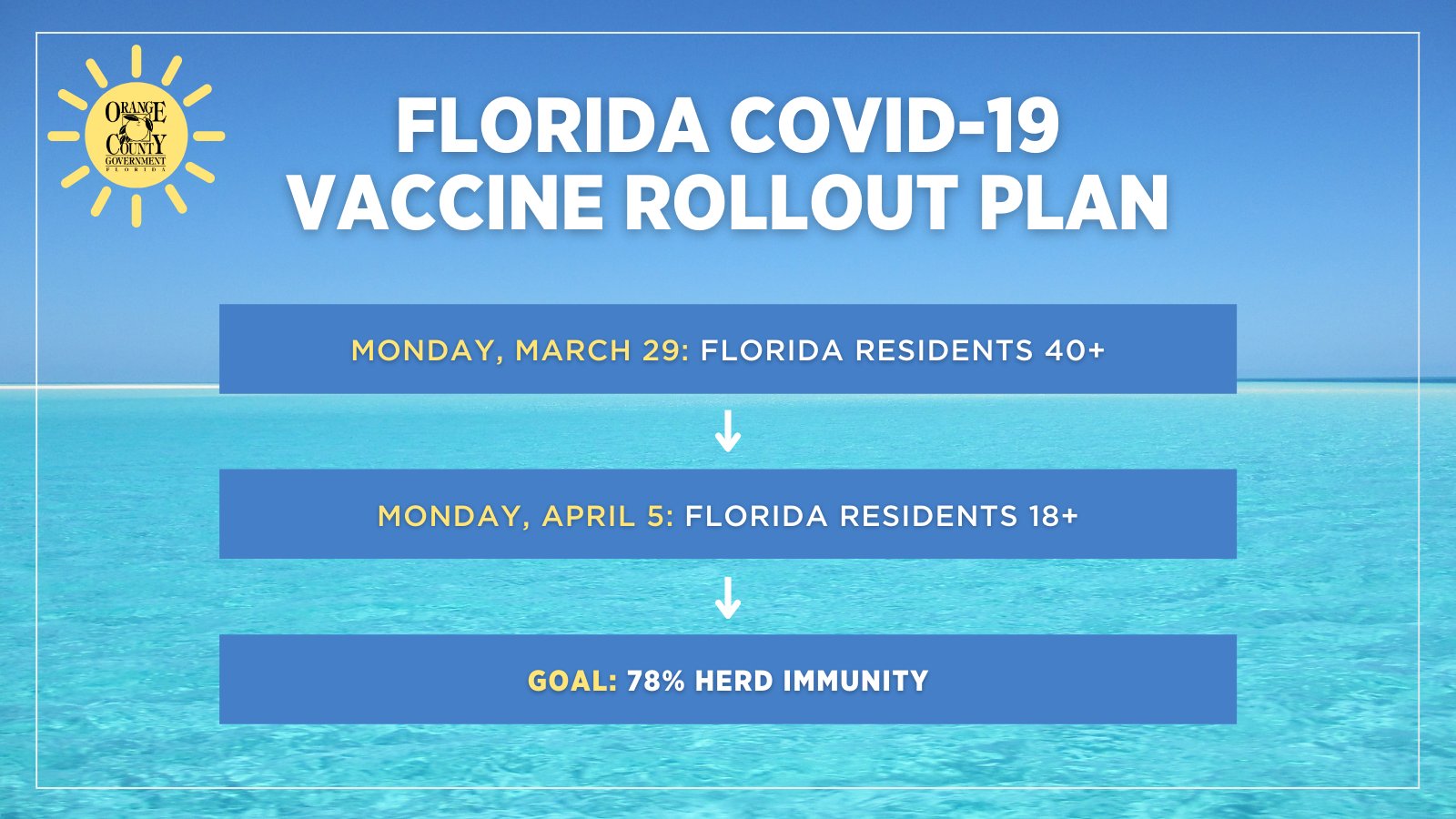 ORANGE COUNTY GOVERNMENT FLORIDA

FLORIDA COVID-19 VACCINE ROLLOUT PLAN

MONDAY, MARCH 29: FLORIDA RESIDENTS 40+

↓

MONDAY, APRIL 5: FLORIDA RESIDENTS 18+

↓

GOAL: 78% HERD IMMUNITY